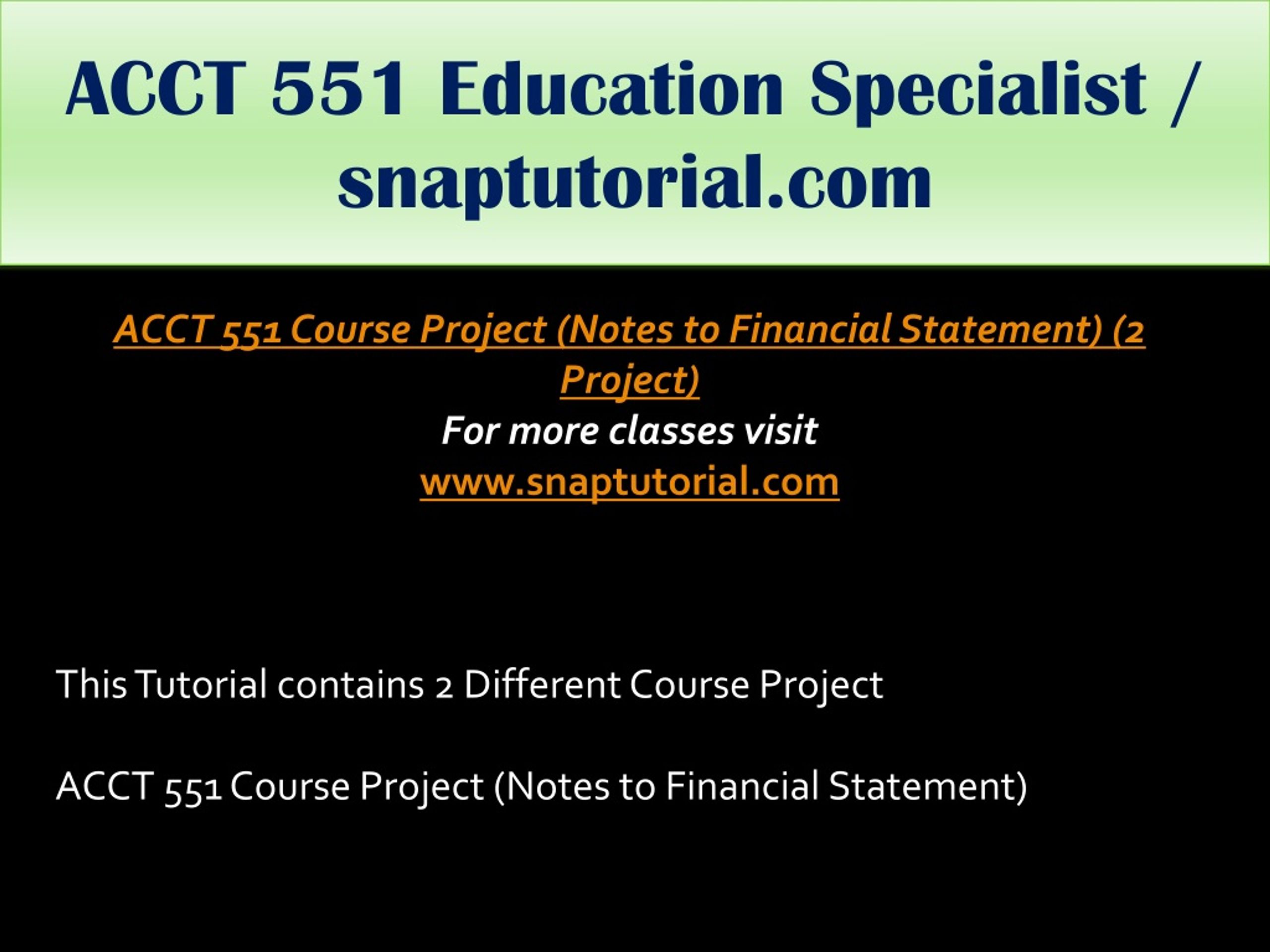 ACCT 551 Education Specialist / snaptutorial.com

ACCT 551 Course Project (Notes to Financial Statement) (2 Project)
For more classes visit
www.snaptutorial.com

This Tutorial contains 2 Different Course Project

ACCT 551 Course Project (Notes to Financial Statement)